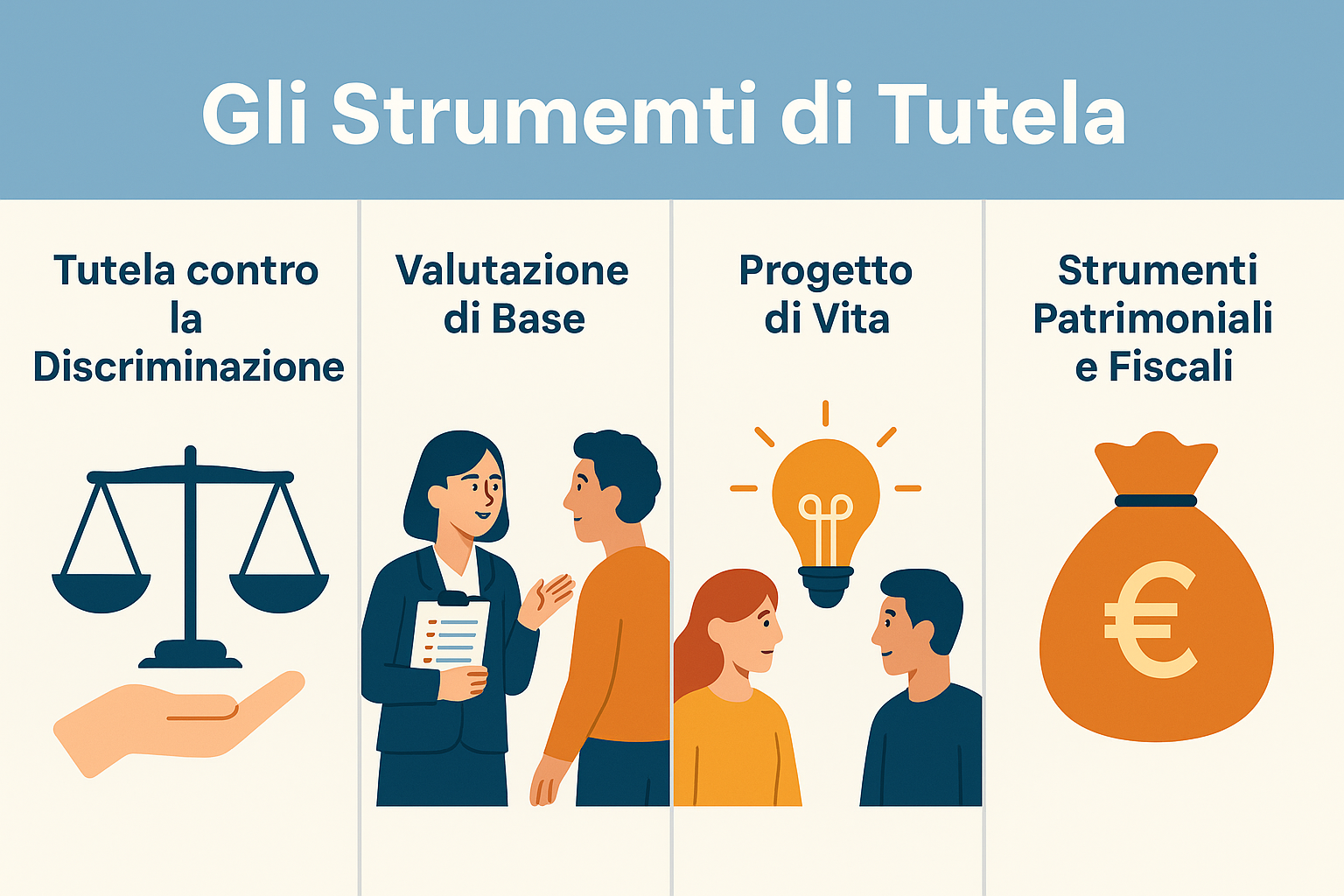 Gli Strumemti di Tutela

Tutela contro la Discriminazione

Valutazione di Base

Progetto di Vita

Strumenti Patrimoniali e Fiscali

€